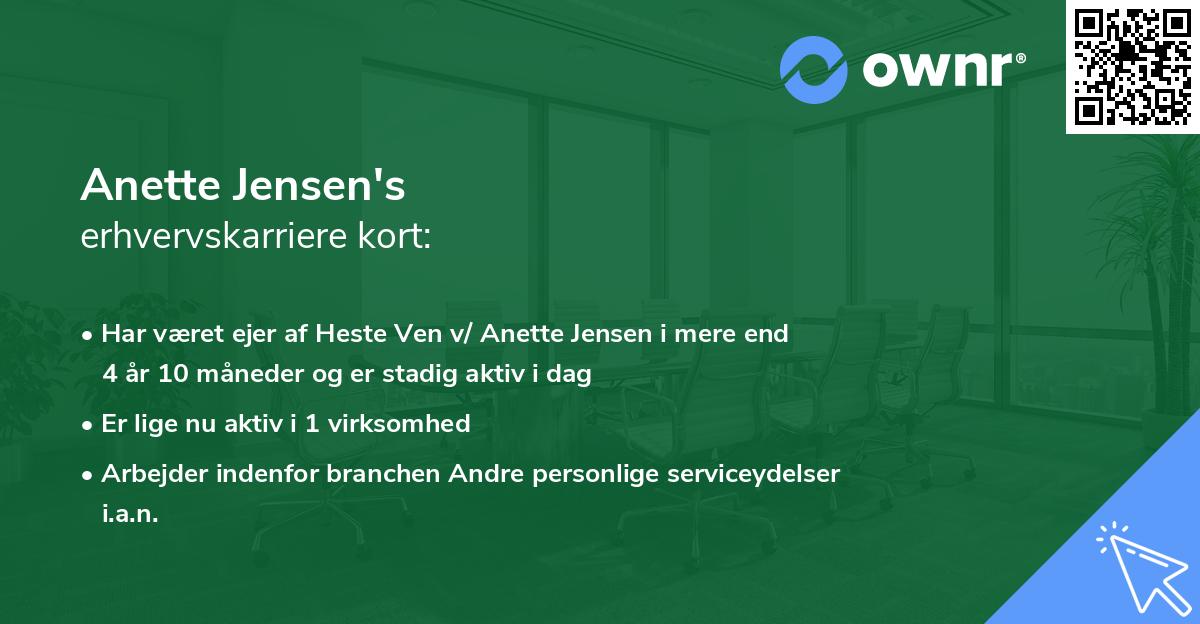 ownr®

Anette Jensen's
erhvervskarriere kort:

• Har været ejer af Heste Ven v/ Anette Jensen i mere end 4 år 10 måneder og er stadig aktiv i dag

• Er lige nu aktiv i 1 virksomhed

• Arbejder indenfor branchen Andre personlige serviceydelser i.a.n.